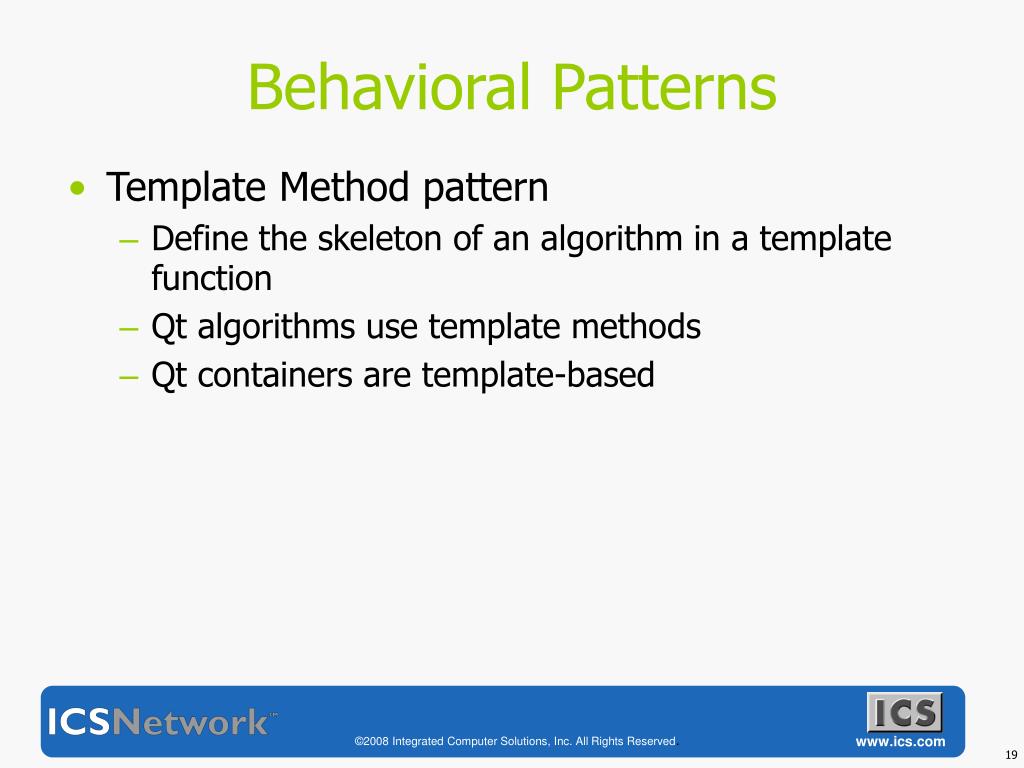 Behavioral Patterns

• Template Method pattern
 – Define the skeleton of an algorithm in a template function
 – Qt algorithms use template methods
 – Qt containers are template-based

ICSNetwork™

©2008 Integrated Computer Solutions, Inc. All Rights Reserved

ICS

www.ics.com

19